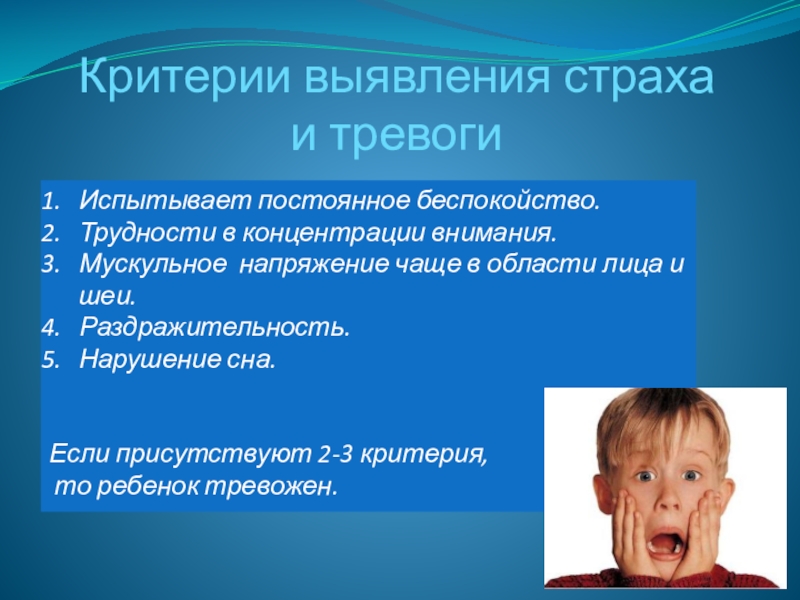 Критерии выявления страха и тревоги

1. Испытывает постоянное беспокойство.
2. Трудности в концентрации внимания.
3. Мускульное напряжение чаще в области лица и шеи.
4. Раздражительность.
5. Нарушение сна.

Если присутствуют 2-3 критерия, то ребенок тревожен.